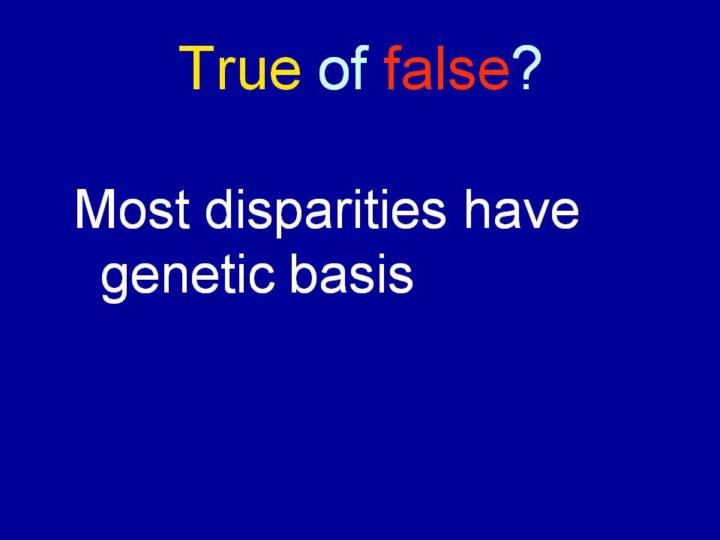 True of false?

Most disparities have genetic basis